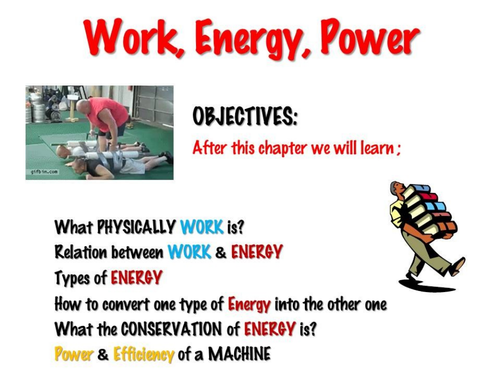 Work, Energy, Power

gifbin.com

OBJECTIVES:

After this chapter we will learn ;

What PHYSICALLY WORK is?
Relation between WORK & ENERGY
Types of ENERGY
How to convert one type of Energy into the other one
What the CONSERVATION of ENERGY is?
Power & Efficiency of a MACHINE